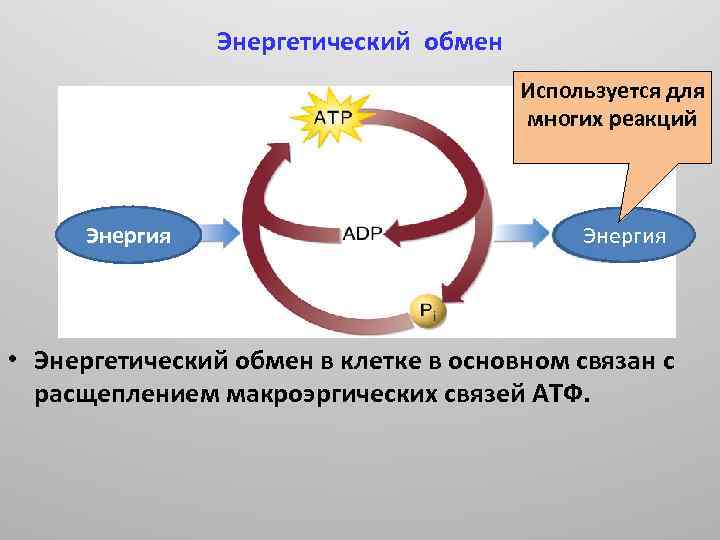 Энергетический обмен

Используется для многих реакций

ATP

Энергия

ADP

Энергия

$P_i$

• Энергетический обмен в клетке в основном связан с расщеплением макроэргических связей АТФ.